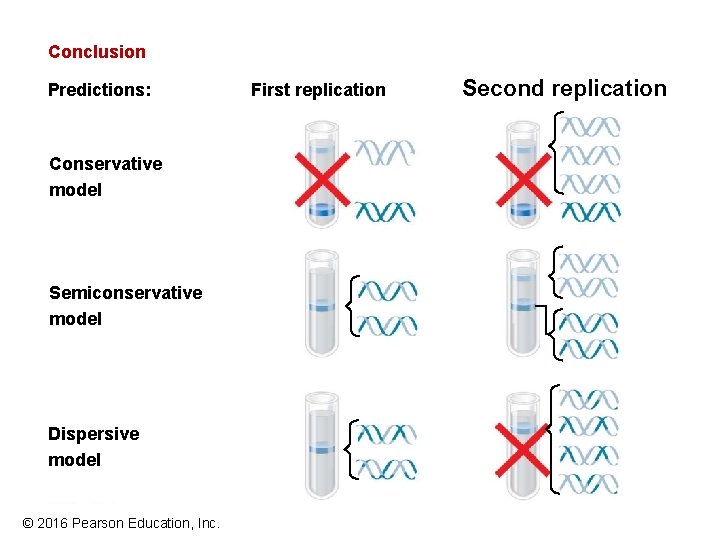 Conclusion

Predictions:

First replication

Second replication

Conservative model

Semiconservative model

Dispersive model

© 2016 Pearson Education, Inc.